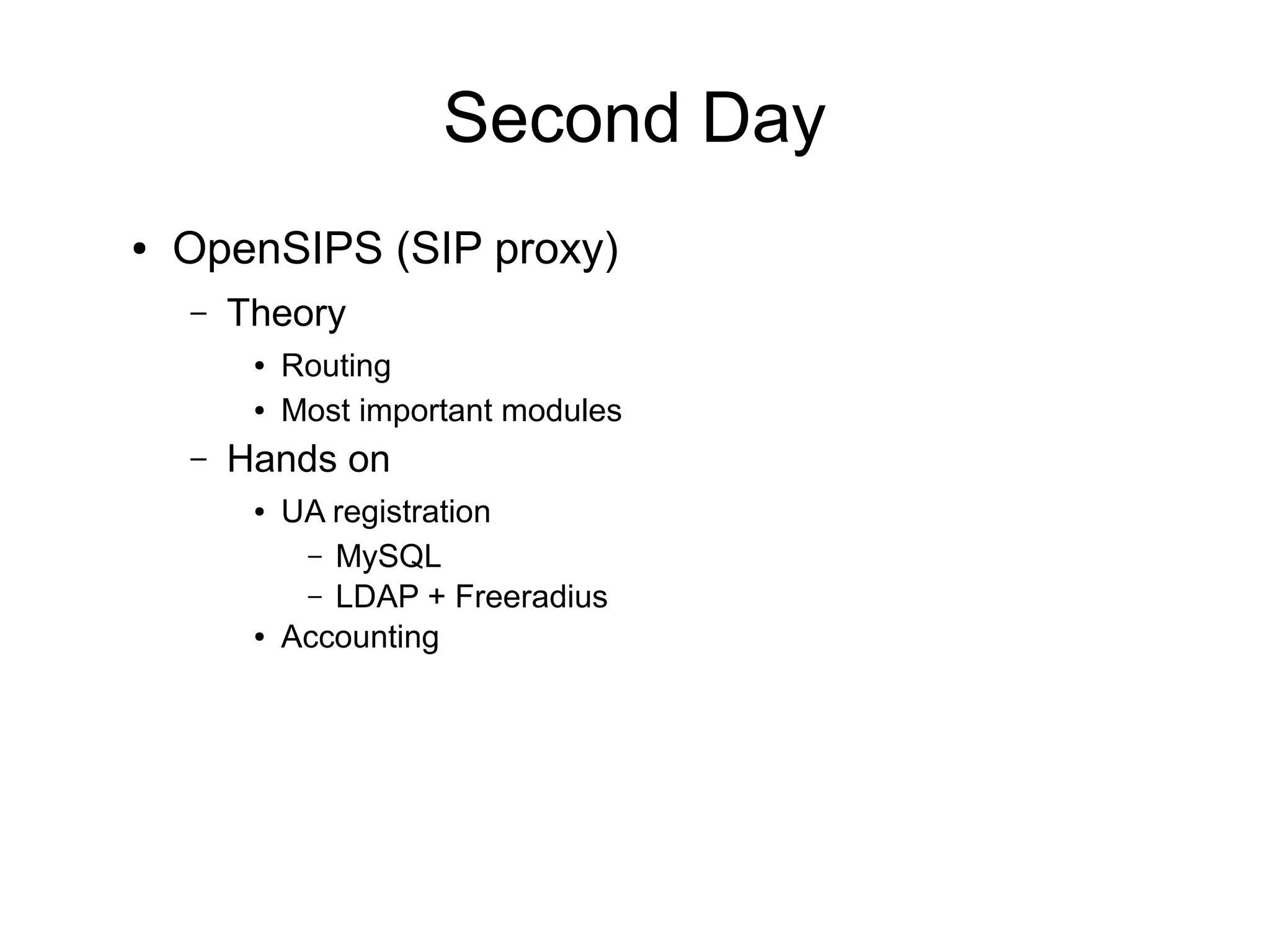 Second Day

• OpenSIPS (SIP proxy)
  – Theory
    • Routing
    • Most important modules
  – Hands on
    • UA registration
      – MySQL
      – LDAP + Freeradius
    • Accounting